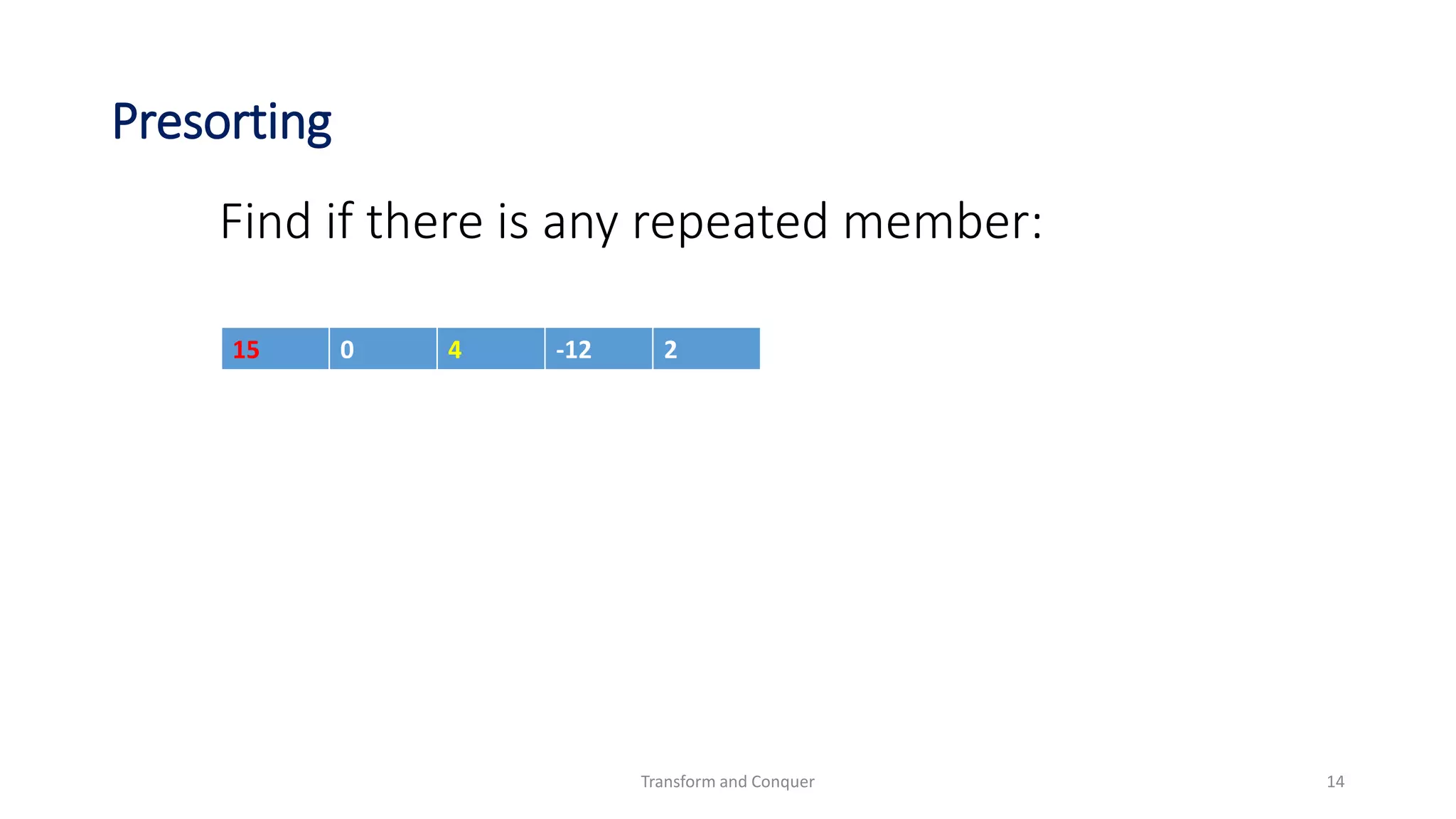 Presorting

Find if there is any repeated member:

| 15 | 0 | 4 | -12 | 2 |
|---|---|---|---|---|

Transform and Conquer

14